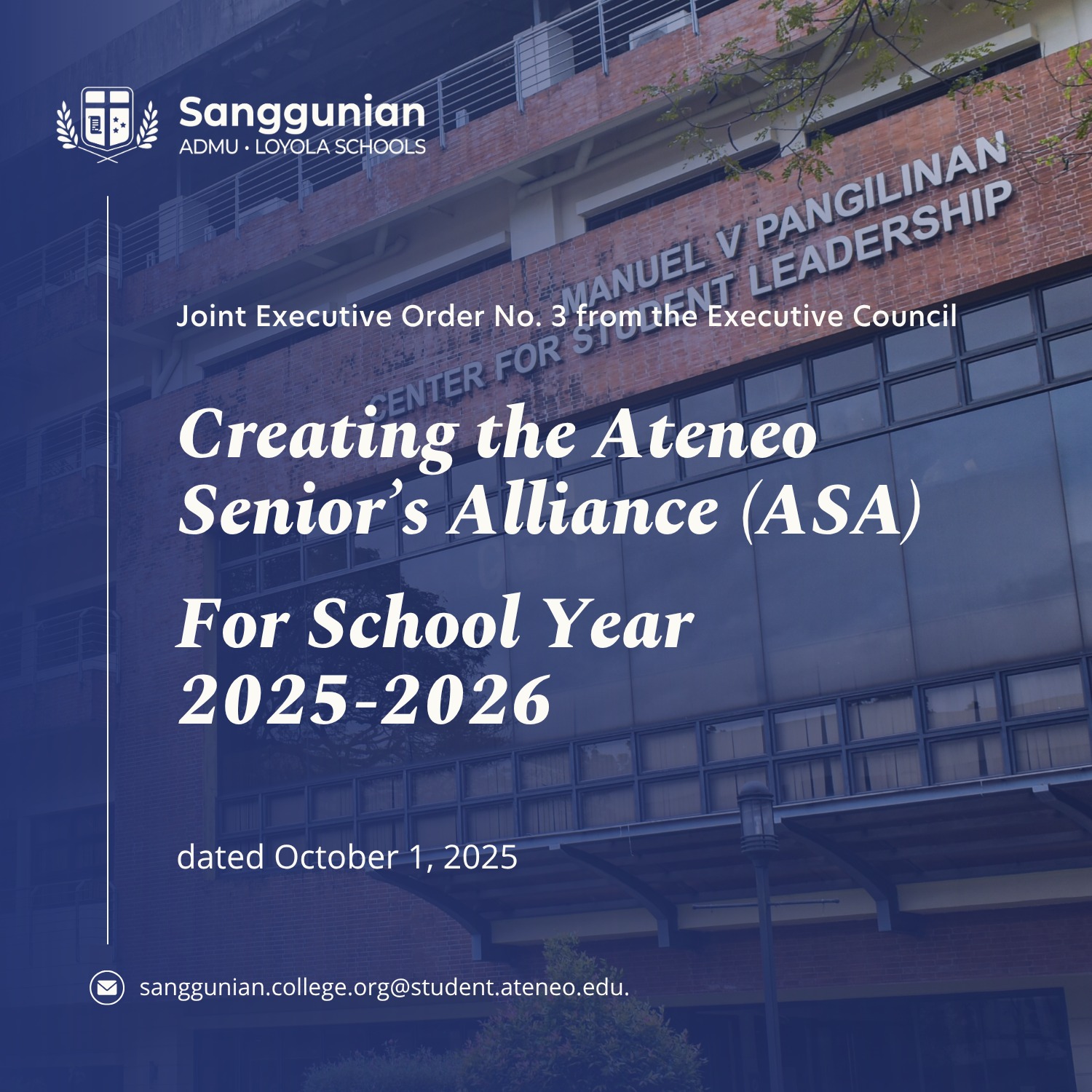 Sanggunian
ADMU • LOYOLA SCHOOLS

MANUEL V PANGILINAN
CENTER FOR STUDENT LEADERSHIP

Joint Executive Order No. 3 from the Executive Council

Creating the Ateneo Senior's Alliance (ASA)

For School Year 2025-2026

dated October 1, 2025

sanggunian.college.org@student.ateneo.edu.